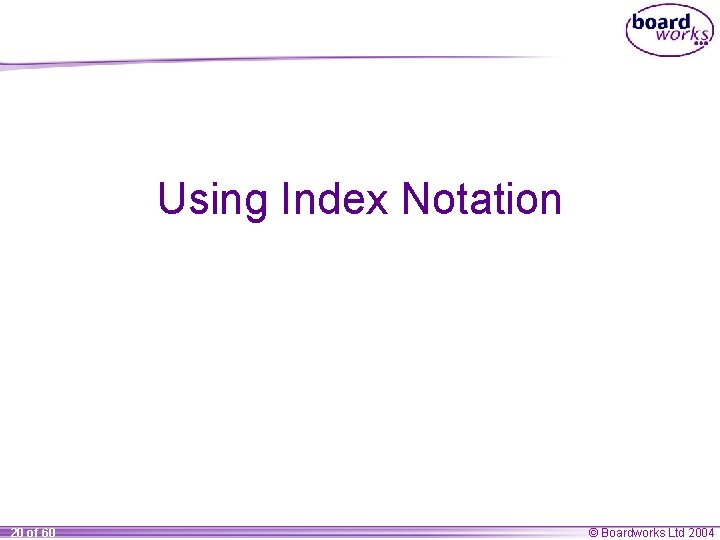 board works

Using Index Notation

20 of 60

© Boardworks Ltd 2004